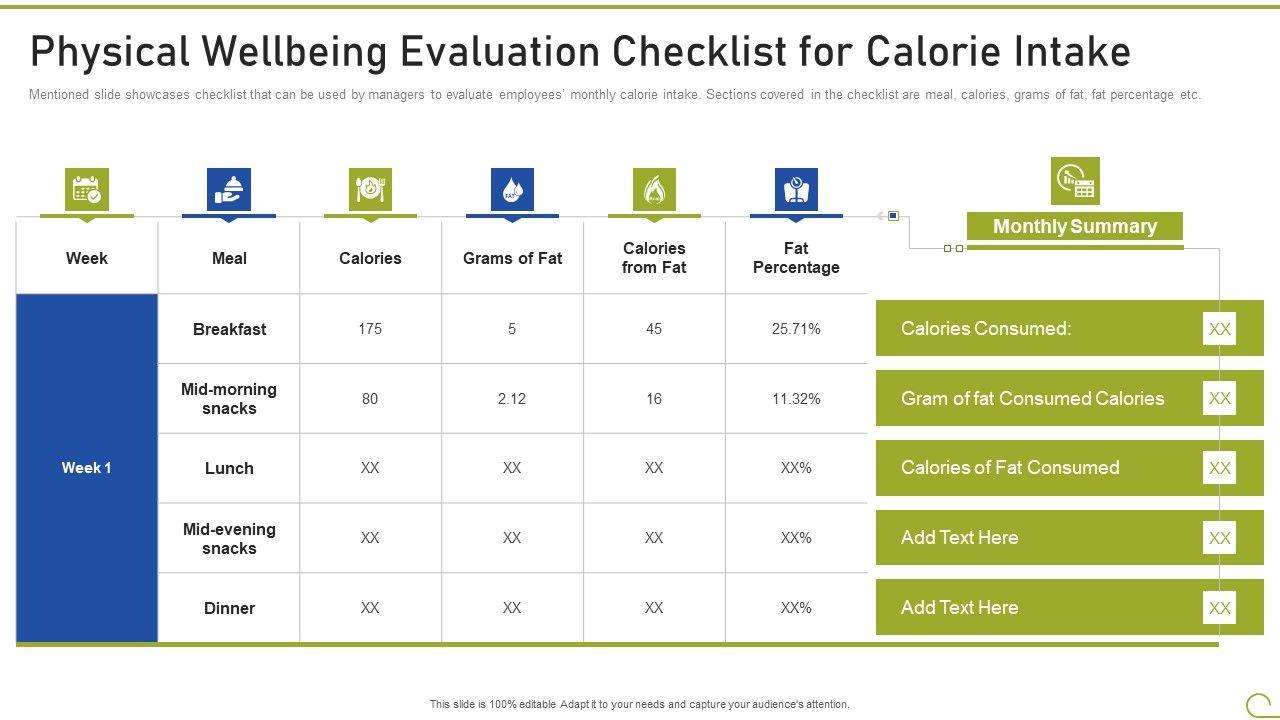 Physical Wellbeing Evaluation Checklist for Calorie Intake

Mentioned slide showcases checklist that can be used by managers to evaluate employees' monthly calorie intake. Sections covered in the checklist are meal, calories, grams of fat, fat percentage etc.

| Week | Meal | Calories | Grams of Fat | Calories from Fat | Fat Percentage |
|---|---|---|---|---|---|
| Week 1 | Breakfast | 175 | 5 | 45 | 25.71% |
| | Mid-morning snacks | 80 | 2.12 | 16 | 11.32% |
| | Lunch | XX | XX | XX | XX% |
| | Mid-evening snacks | XX | XX | XX | XX% |
| | Dinner | XX | XX | XX | XX% |

Monthly Summary

Calories Consumed: XX

Gram of fat Consumed Calories XX

Calories of Fat Consumed XX

Add Text Here XX

Add Text Here XX

This slide is 100% editable Adapt it to your needs and capture your audience's attention.